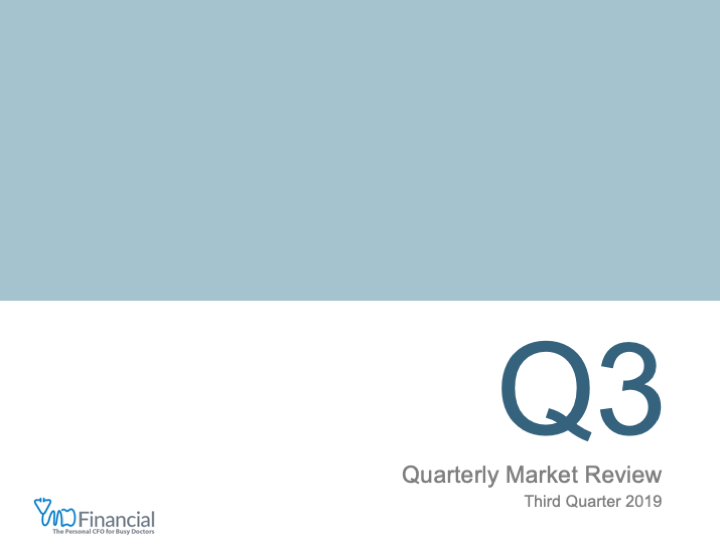 Q3

Quarterly Market Review

Third Quarter 2019

YMD Financial
The Personal CFO for Busy Doctors